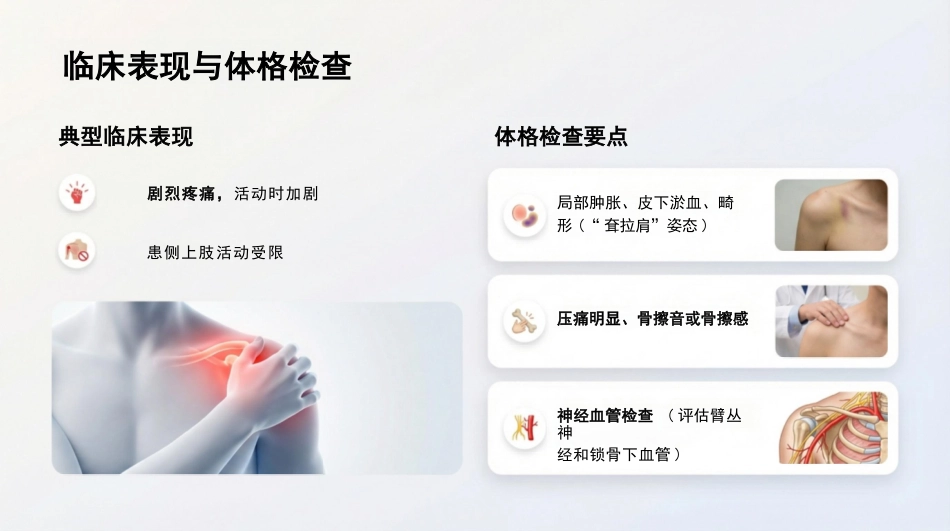 临床表现与体格检查

典型临床表现

剧烈疼痛，活动时加剧

患侧上肢活动受限

体格检查要点

局部肿胀、皮下淤血、畸形（“耷拉肩”姿态）

压痛明显、骨擦音或骨擦感

神经血管检查 （评估臂丛神经和锁骨下血管）